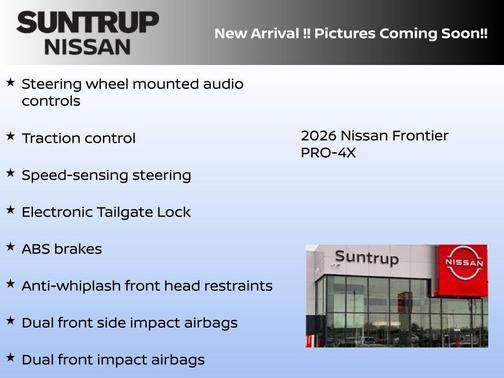 SUNTRUP
NISSAN

New Arrival !! Pictures Coming Soon!!

★ Steering wheel mounted audio controls

★ Traction control

★ Speed-sensing steering

★ Electronic Tailgate Lock

★ ABS brakes

★ Anti-whiplash front head restraints

★ Dual front side impact airbags

★ Dual front impact airbags

2026 Nissan Frontier PRO-4X

Suntrup

NISSAN